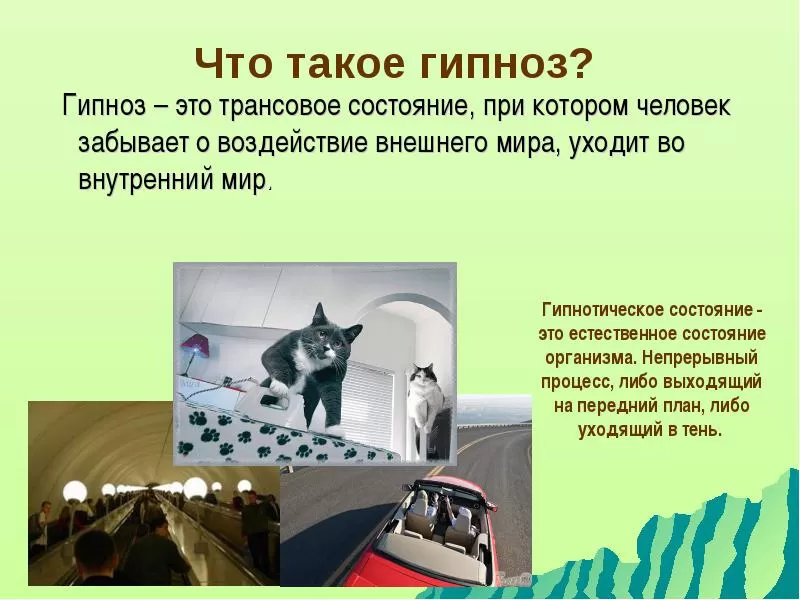 Что такое гипноз?

Гипноз – это трансовое состояние, при котором человек забывает о воздействие внешнего мира, уходит во внутренний мир.

Гипнотическое состояние - это естественное состояние организма. Непрерывный процесс, либо выходящий на передний план, либо уходящий в тень.